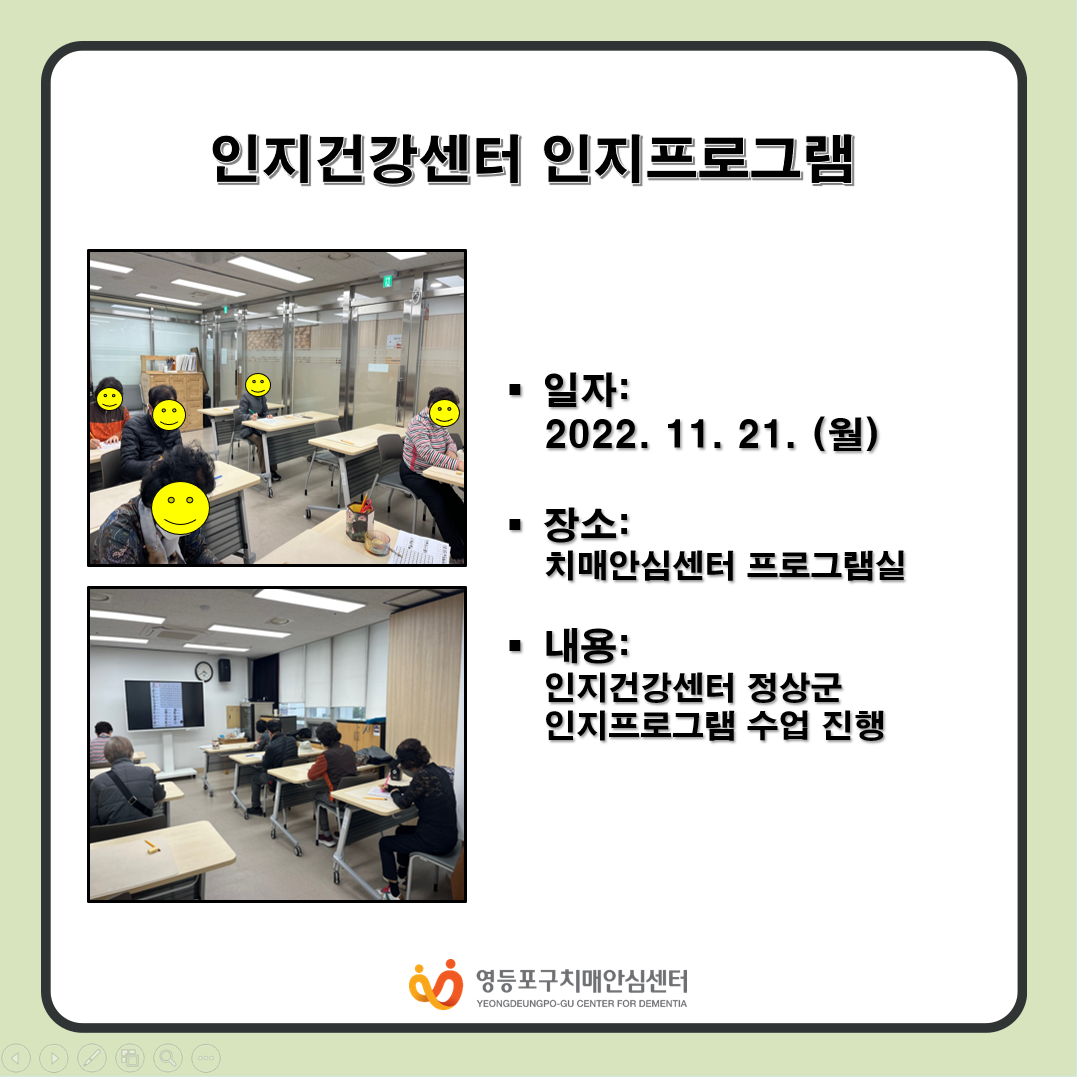 인지건강센터 인지프로그램

▪ 일자:
2022. 11. 21. (월)

▪ 장소:
치매안심센터 프로그램실

▪ 내용:
인지건강센터 정상군
인지프로그램 수업 진행

영등포구치매안심센터
YEONGDEUNGPO-GU CENTER FOR DEMENTIA